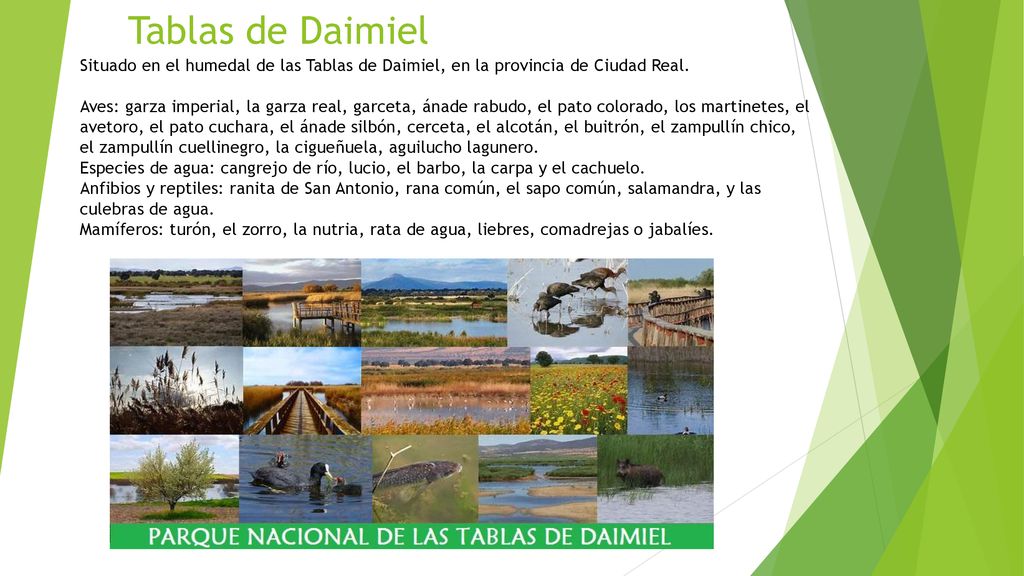 Tablas de Daimiel

Situado en el humedal de las Tablas de Daimiel, en la provincia de Ciudad Real.

Aves: garza imperial, la garza real, garceta, ánade rabudo, el pato colorado, los martinetes, el avetoro, el pato cuchara, el ánade silbón, cerceta, el alcotán, el buitrón, el zampullín chico, el zampullín cuellinegro, la cigueñuela, aguilucho lagunero.
Especies de agua: cangrejo de río, lucio, el barbo, la carpa y el cachuelo.
Anfibios y reptiles: ranita de San Antonio, rana común, el sapo común, salamandra, y las culebras de agua.
Mamíferos: turón, el zorro, la nutria, rata de agua, liebres, comadrejas o jabalíes.

PARQUE NACIONAL DE LAS TABLAS DE DAIMIEL